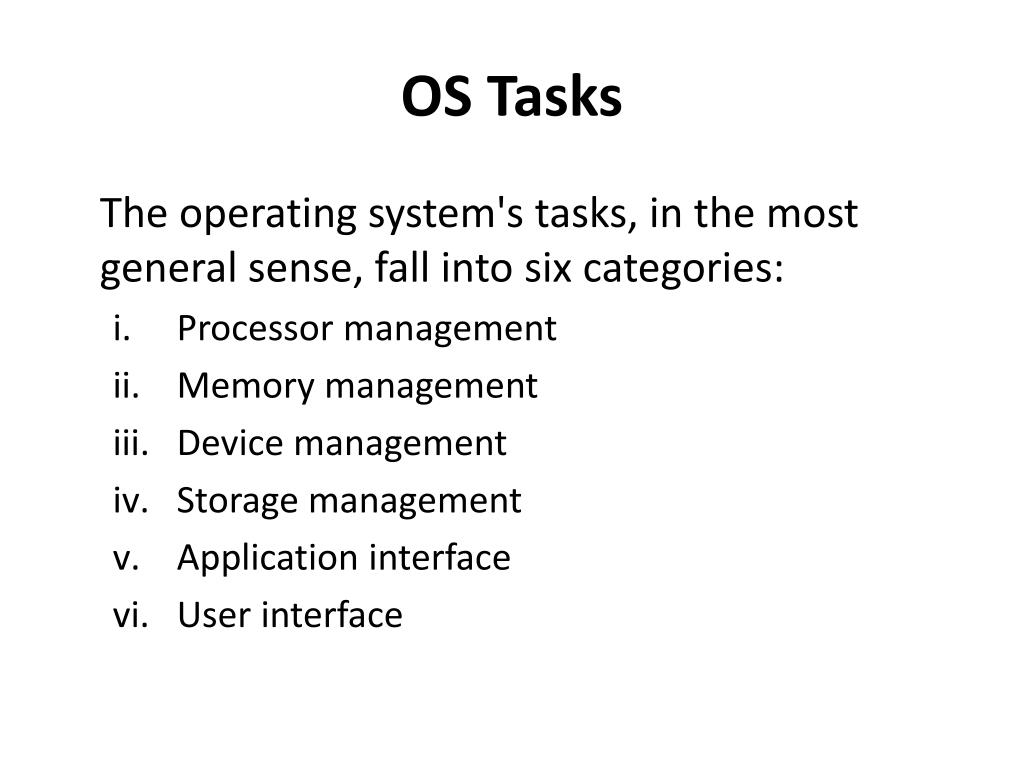 OS Tasks

The operating system's tasks, in the most general sense, fall into six categories:

i. Processor management
ii. Memory management
iii. Device management
iv. Storage management
v. Application interface
vi. User interface